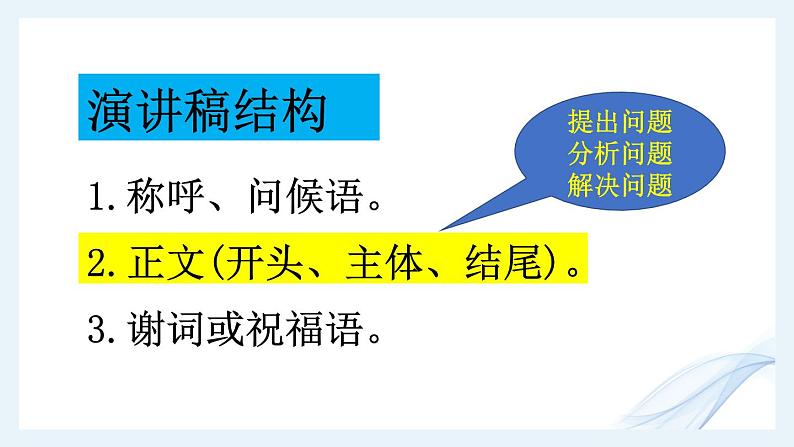 演讲稿结构

提出问题
分析问题
解决问题

1.称呼、问候语。

2.正文(开头、主体、结尾)。

3.谢词或祝福语。